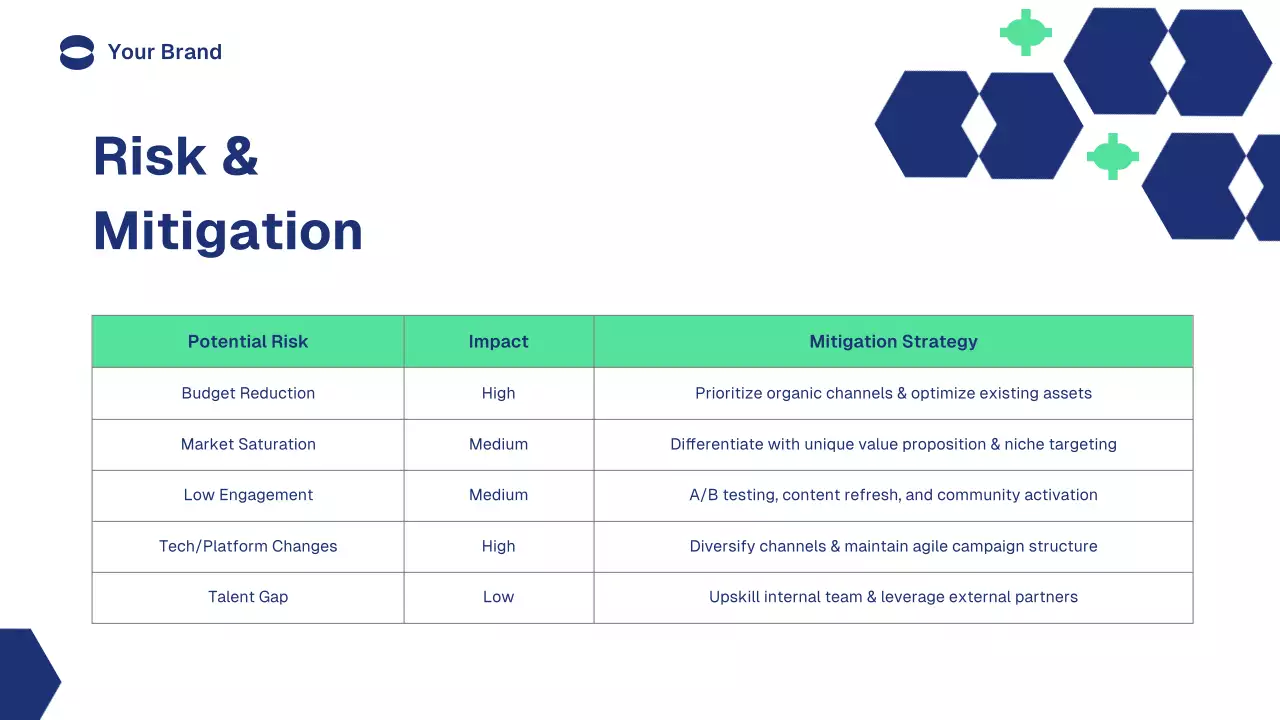 Your Brand

Risk & Mitigation

| Potential Risk | Impact | Mitigation Strategy |
|---|---|---|
| Budget Reduction | High | Prioritize organic channels & optimize existing assets |
| Market Saturation | Medium | Differentiate with unique value proposition & niche targeting |
| Low Engagement | Medium | A/B testing, content refresh, and community activation |
| Tech/Platform Changes | High | Diversify channels & maintain agile campaign structure |
| Talent Gap | Low | Upskill internal team & leverage external partners |